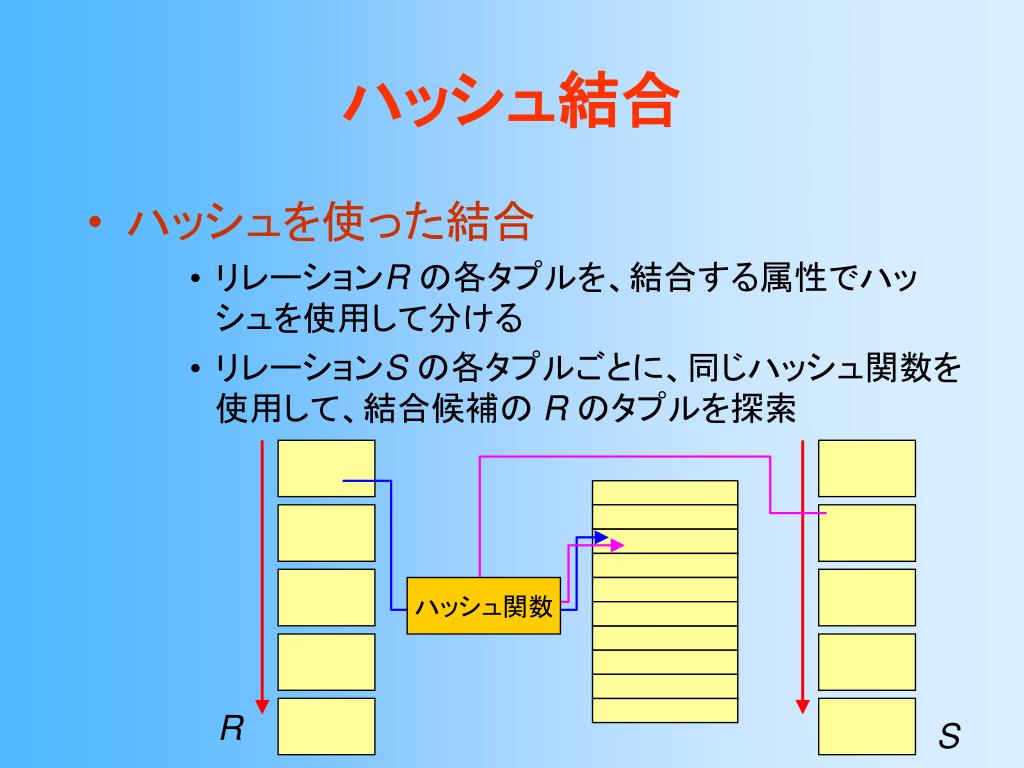 ハッシュ結合

• ハッシュを使った結合
  • リレーション$R$ の各タプルを、結合する属性でハッシュを使用して分ける
  • リレーション$S$ の各タプルごとに、同じハッシュ関数を使用して、結合候補の $R$ のタプルを探索

ハッシュ関数

$R$

$S$